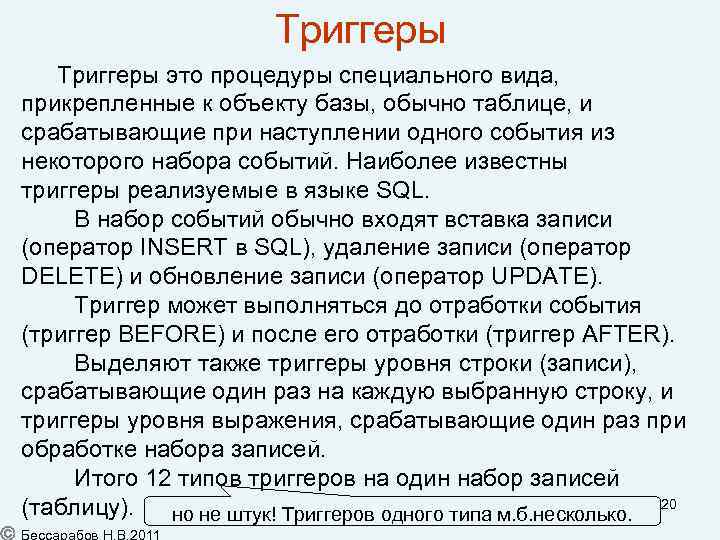 Триггеры

Триггеры это процедуры специального вида, прикрепленные к объекту базы, обычно таблице, и срабатывающие при наступлении одного события из некоторого набора событий. Наиболее известны триггеры реализуемые в языке SQL.

В набор событий обычно входят вставка записи (оператор INSERT в SQL), удаление записи (оператор DELETE) и обновление записи (оператор UPDATE).

Триггер может выполняться до отработки события (триггер BEFORE) и после его отработки (триггер AFTER).

Выделяют также триггеры уровня строки (записи), срабатывающие один раз на каждую выбранную строку, и триггеры уровня выражения, срабатывающие один раз при обработке набора записей.

Итого 12 типов триггеров на один набор записей (таблицу).

но не штук! Триггеров одного типа м.б.несколько.

20

© Бессарабов Н.В.2011